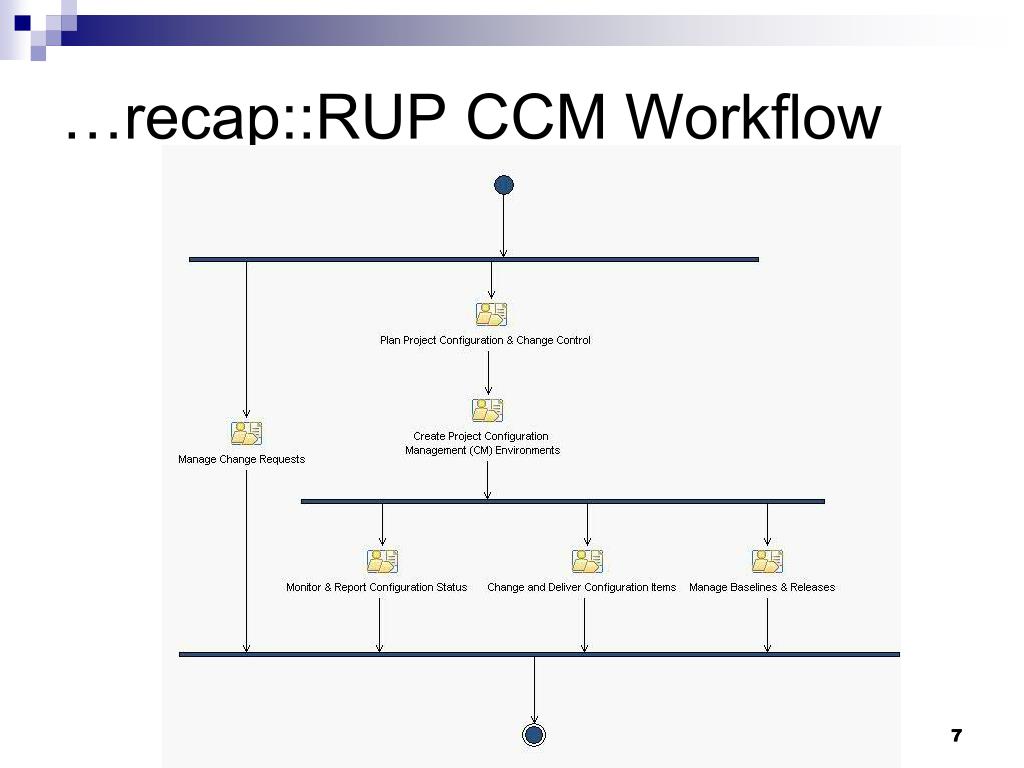 …recap::RUP CCM Workflow

Plan Project Configuration & Change Control

Manage Change Requests

Create Project Configuration Management (CM) Environments

Monitor & Report Configuration Status

Change and Deliver Configuration Items

Manage Baselines & Releases

7